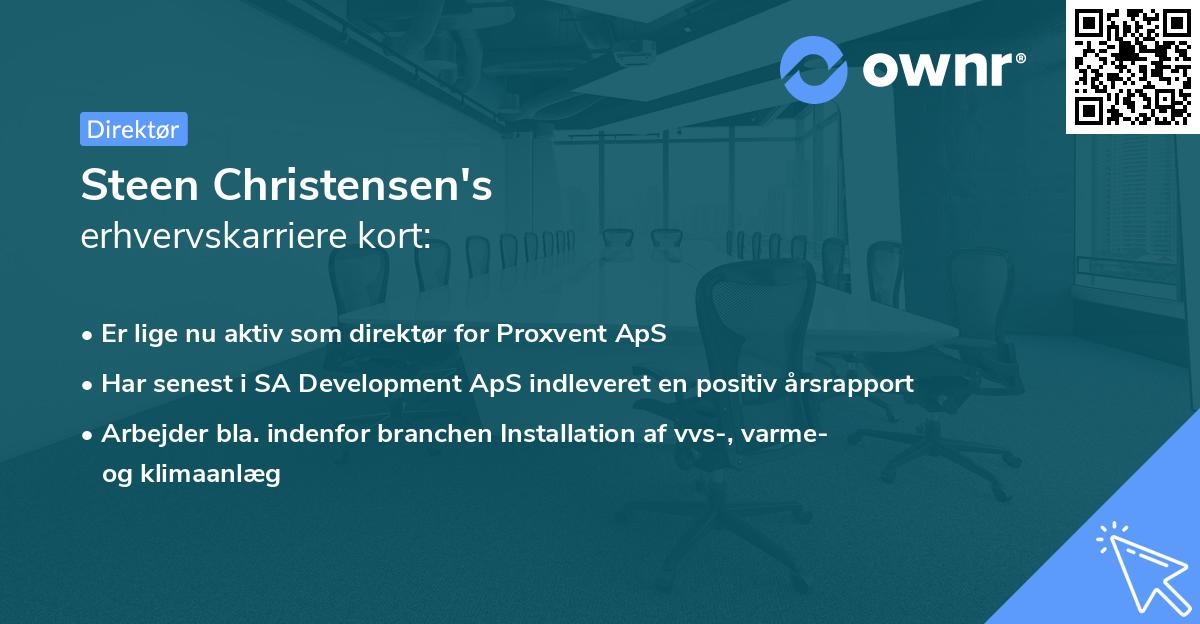 ownr®

Direktør

Steen Christensen's
erhvervskarriere kort:

• Er lige nu aktiv som direktør for Proxvent ApS
• Har senest i SA Development ApS indleveret en positiv årsrapport
• Arbejder bla. indenfor branchen Installation af vvs-, varme- og klimaanlæg